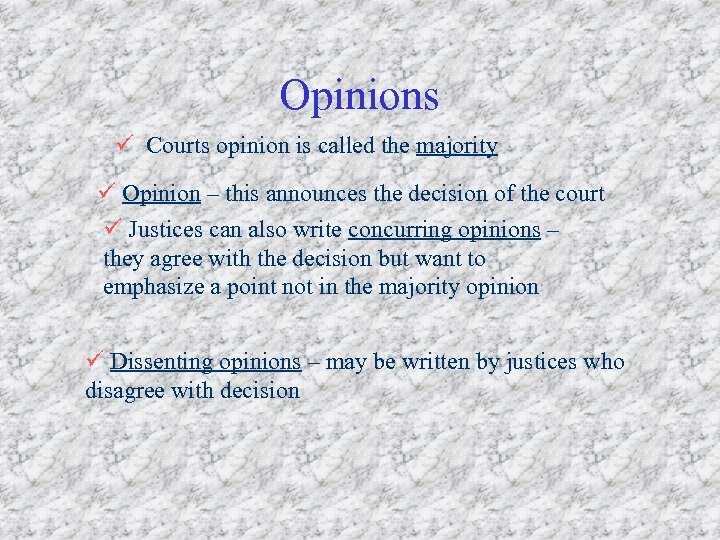 Opinions

✓ Courts opinion is called the majority

✓ Opinion – this announces the decision of the court

✓ Justices can also write concurring opinions – they agree with the decision but want to emphasize a point not in the majority opinion

✓ Dissenting opinions – may be written by justices who disagree with decision